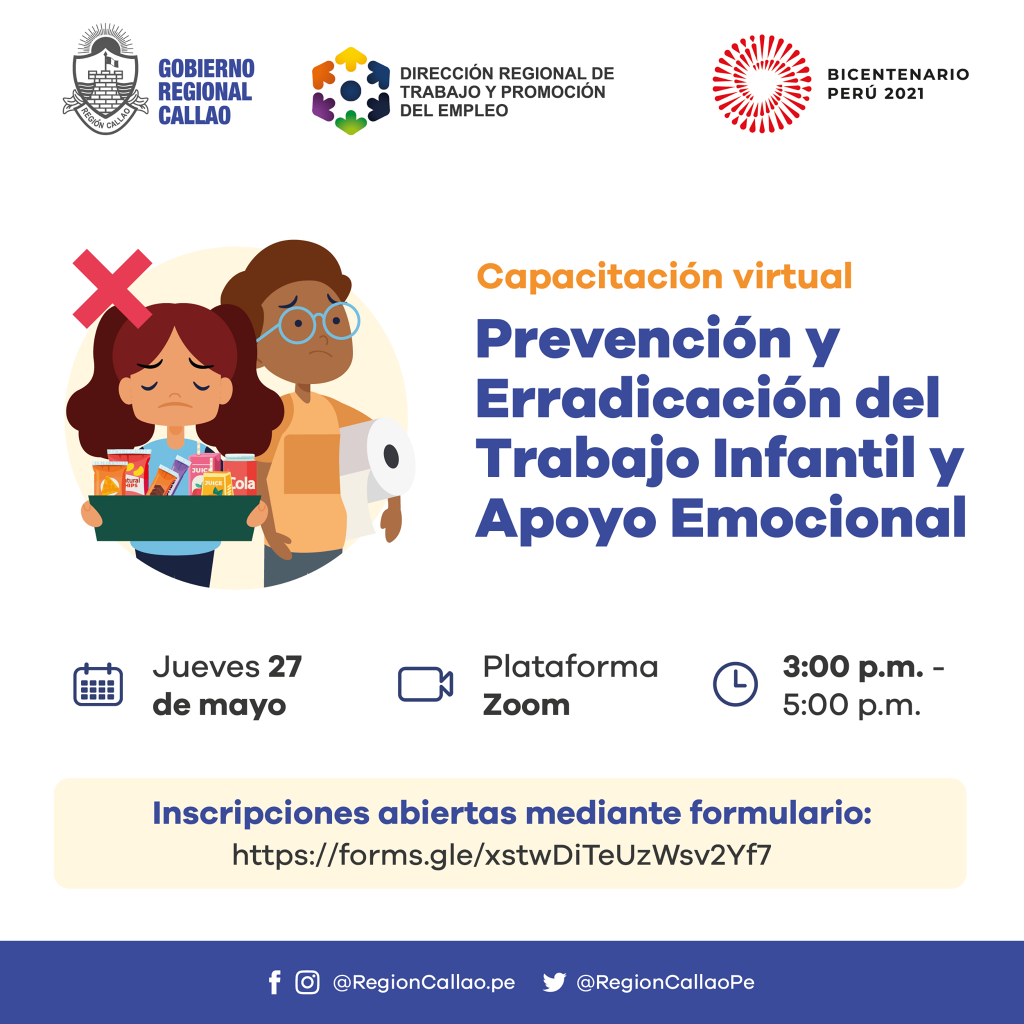 REGIÓN CALLAO
GOBIERNO REGIONAL CALLAO

DIRECCIÓN REGIONAL DE TRABAJO Y PROMOCIÓN DEL EMPLEO

BICENTENARIO PERÚ 2021

Natural CHIPS
JUICE
JUICE
Cola

Capacitación virtual

Prevención y Erradicación del Trabajo Infantil y Apoyo Emocional

Jueves 27 de mayo

Plataforma Zoom

3:00 p.m. - 5:00 p.m.

Inscripciones abiertas mediante formulario:
https://forms.gle/xstwDiTeUzWsv2Yf7

@RegionCallao.pe @RegionCallaoPe